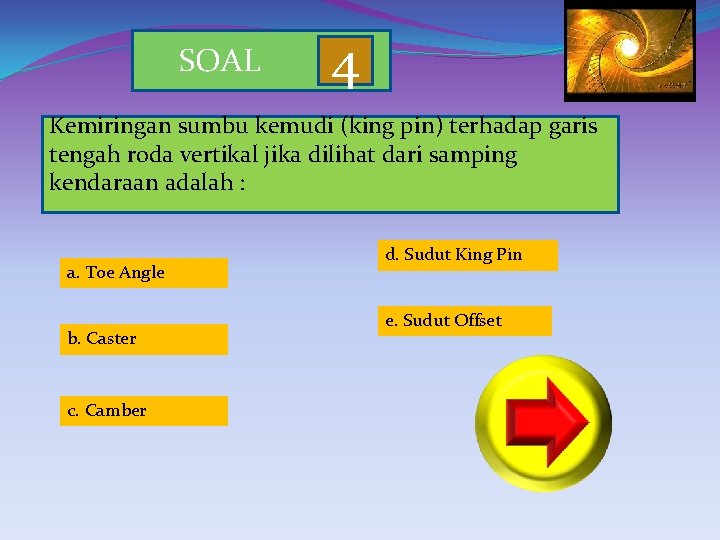 SOAL 4

Kemiringan sumbu kemudi (king pin) terhadap garis tengah roda vertikal jika dilihat dari samping kendaraan adalah :

a. Toe Angle

b. Caster

c. Camber

d. Sudut King Pin

e. Sudut Offset